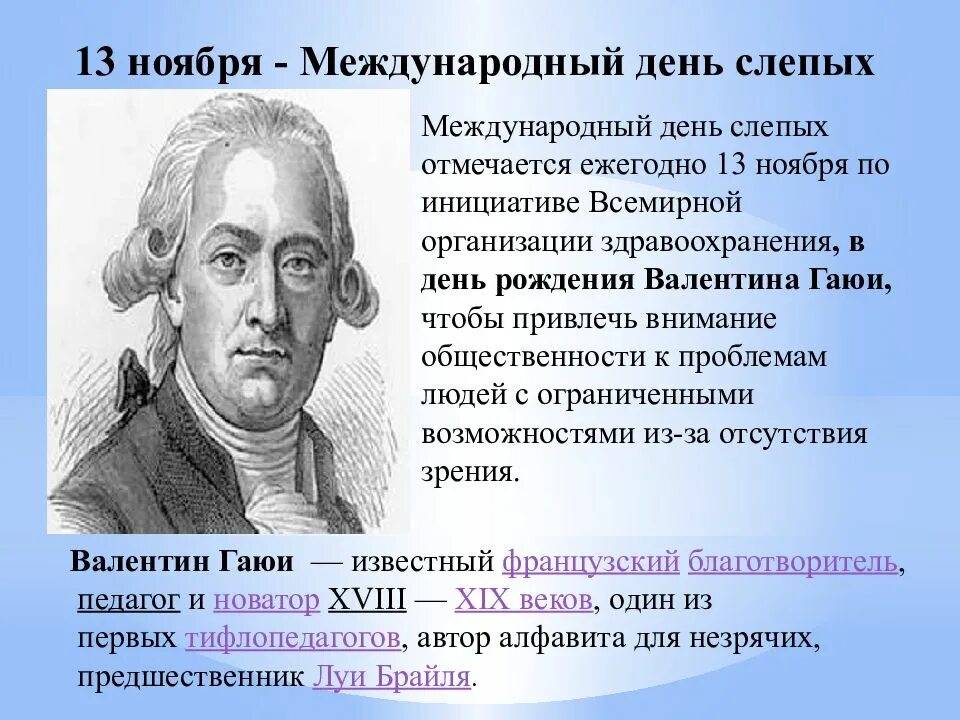 13 ноября - Международный день слепых

Международный день слепых отмечается ежегодно 13 ноября по инициативе Всемирной организации здравоохранения, в день рождения Валентина Гаюи, чтобы привлечь внимание общественности к проблемам людей с ограниченными возможностями из-за отсутствия зрения.

Валентин Гаюи — известный французский благотворитель, педагог и новатор XVIII — XIX веков, один из первых тифлопедагогов, автор алфавита для незрячих, предшественник Луи Брайля.